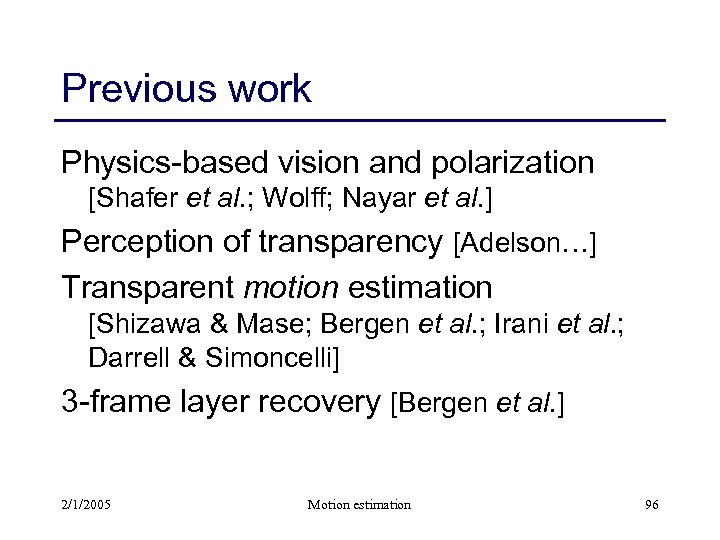 Previous work

Physics-based vision and polarization [Shafer et al.; Wolff; Nayar et al.]

Perception of transparency [Adelson…]

Transparent motion estimation [Shizawa & Mase; Bergen et al.; Irani et al.; Darrell & Simoncelli]

3-frame layer recovery [Bergen et al.]

2/1/2005 Motion estimation 96